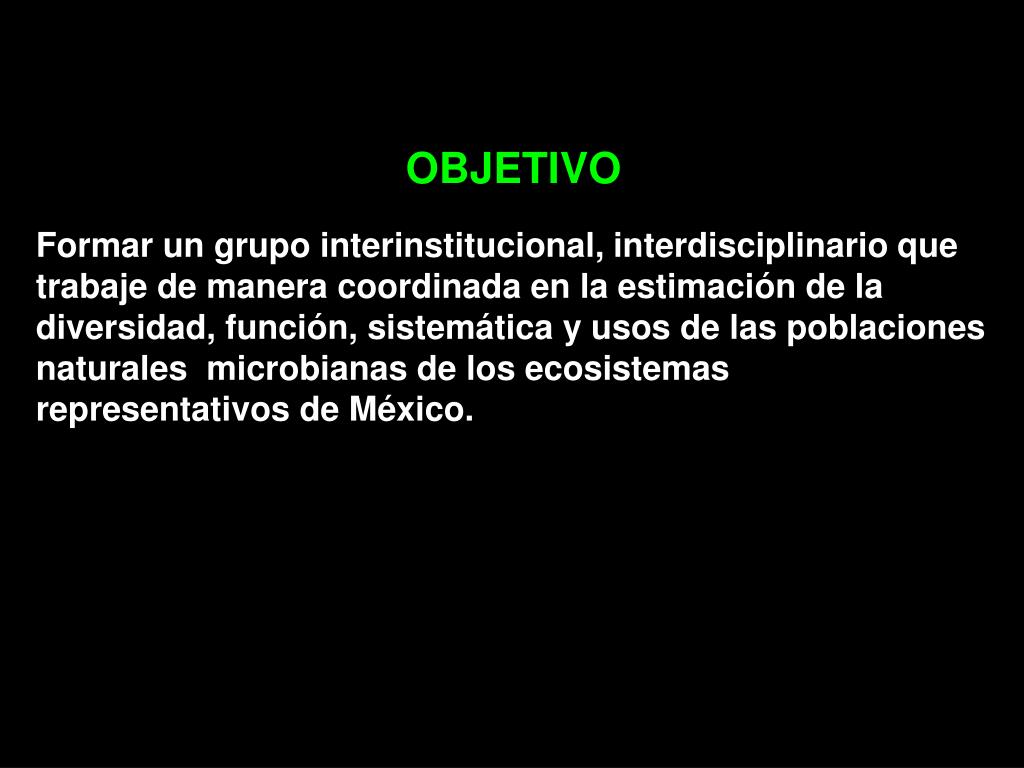 OBJETIVO

Formar un grupo interinstitucional, interdisciplinario que trabaje de manera coordinada en la estimación de la diversidad, función, sistemática y usos de las poblaciones naturales microbianas de los ecosistemas representativos de México.